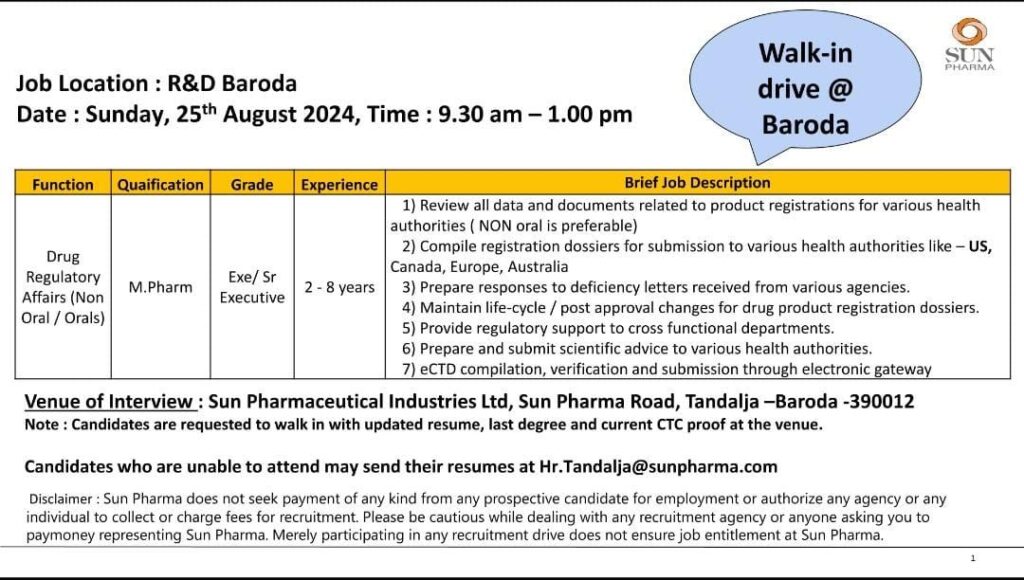 Walk-in drive @ Baroda

SUN PHARMA

Job Location : R&D Baroda
Date : Sunday, 25$^{th}$ August 2024, Time : 9.30 am – 1.00 pm

| Function | Quaification | Grade | Experience | Brief Job Description |
|---|---|---|---|---|
| Drug Regulatory Affairs (Non Oral / Orals) | M.Pharm | Exe/ Sr Executive | 2 - 8 years | 1) Review all data and documents related to product registrations for various health authorities ( NON oral is preferable) 2) Compile registration dossiers for submission to various health authorities like – US, Canada, Europe, Australia 3) Prepare responses to deficiency letters received from various agencies. 4) Maintain life-cycle / post approval changes for drug product registration dossiers. 5) Provide regulatory support to cross functional departments. 6) Prepare and submit scientific advice to various health authorities. 7) eCTD compilation, verification and submission through electronic gateway |

Venue of Interview : Sun Pharmaceutical Industries Ltd, Sun Pharma Road, Tandalja –Baroda -390012
Note : Candidates are requested to walk in with updated resume, last degree and current CTC proof at the venue.

Candidates who are unable to attend may send their resumes at Hr.Tandalja@sunpharma.com

Disclaimer : Sun Pharma does not seek payment of any kind from any prospective candidate for employment or authorize any agency or any individual to collect or charge fees for recruitment. Please be cautious while dealing with any recruitment agency or anyone asking you to paymoney representing Sun Pharma. Merely participating in any recruitment drive does not ensure job entitlement at Sun Pharma.

1